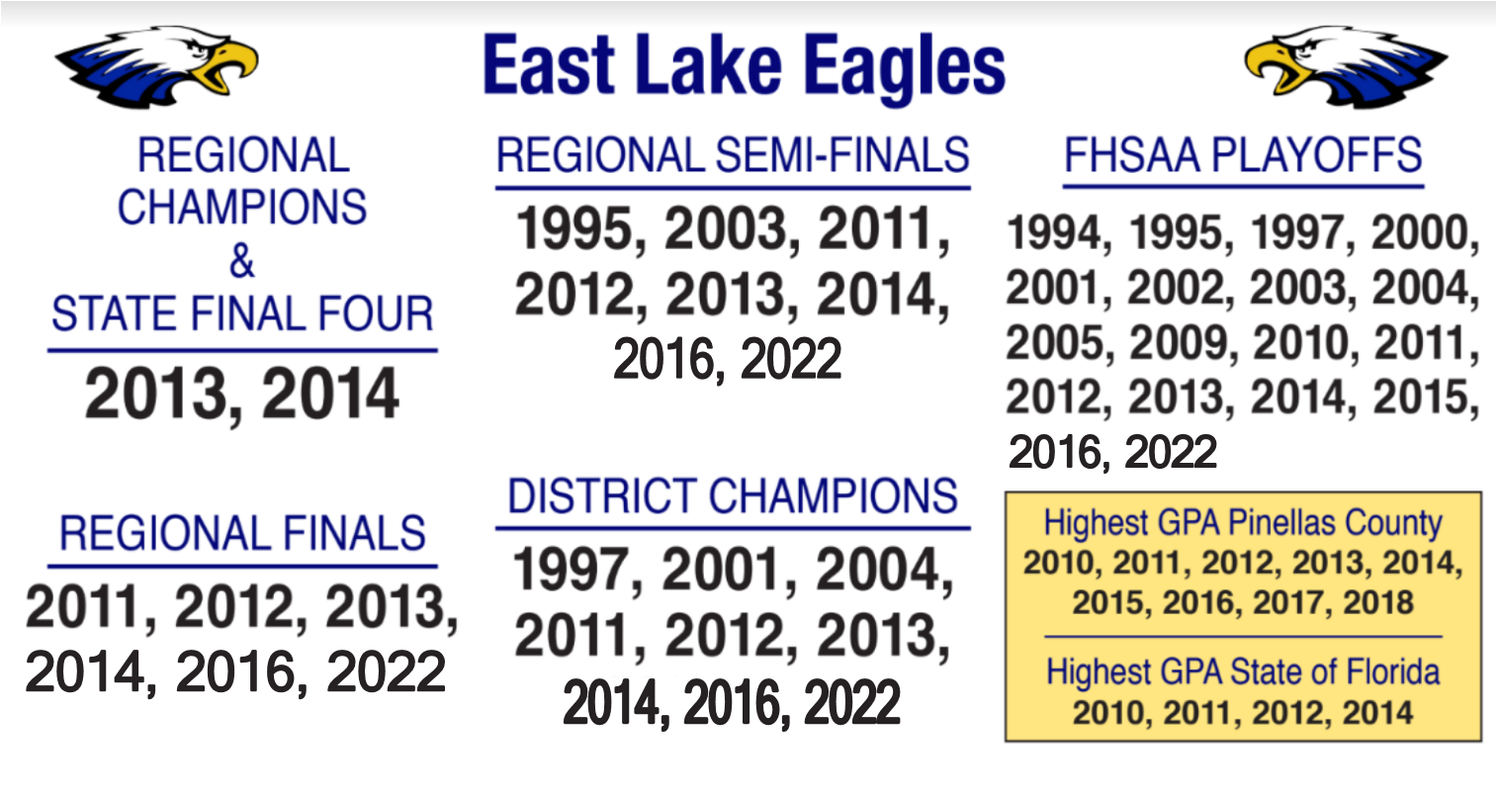 East Lake Eagles

REGIONAL CHAMPIONS & STATE FINAL FOUR

2013, 2014

REGIONAL FINALS

2011, 2012, 2013, 2014, 2016, 2022

REGIONAL SEMI-FINALS

1995, 2003, 2011, 2012, 2013, 2014, 2016, 2022

DISTRICT CHAMPIONS

1997, 2001, 2004, 2011, 2012, 2013, 2014, 2016, 2022

FHSAA PLAYOFFS

1994, 1995, 1997, 2000, 2001, 2002, 2003, 2004, 2005, 2009, 2010, 2011, 2012, 2013, 2014, 2015, 2016, 2022

Highest GPA Pinellas County
2010, 2011, 2012, 2013, 2014, 2015, 2016, 2017, 2018

Highest GPA State of Florida
2010, 2011, 2012, 2014